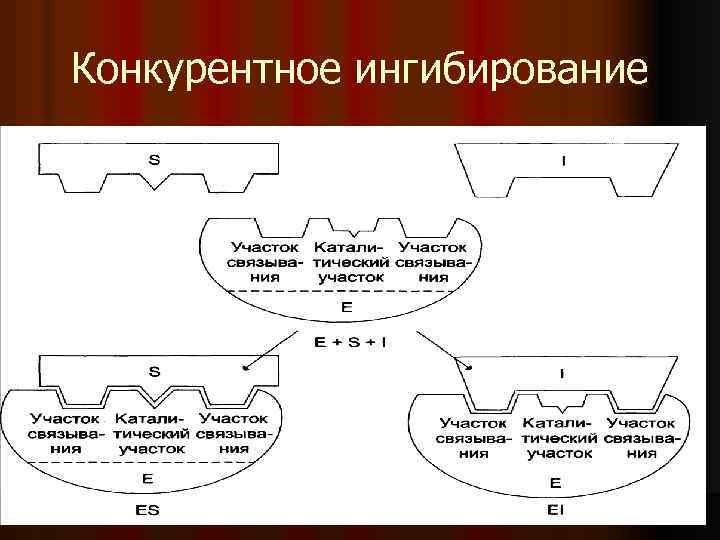 Конкурентное ингибирование

S

I

Участок связывания

Каталитический участок

Участок связывания

E

E + S + I

S

Участок связывания

Каталитический участок

Участок связывания

E

ES

I

Участок связывания

Каталитический участок

Участок связывания

E

EI